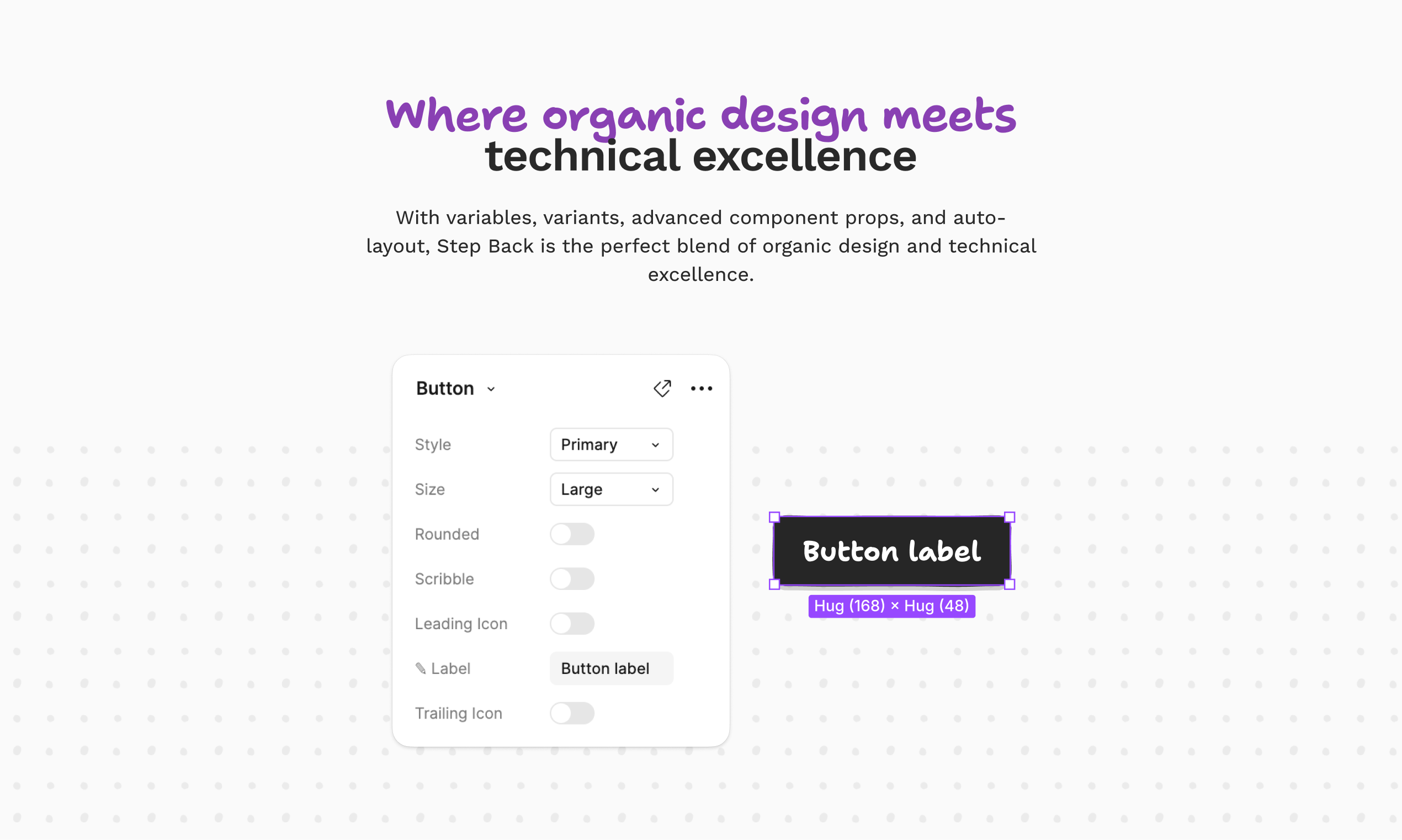 Where organic design meets
technical excellence

With variables, variants, advanced component props, and auto-layout, Step Back is the perfect blend of organic design and technical excellence.

Button

Style
Primary

Size
Large

Rounded

Scribble

Leading Icon

Label
Button label

Trailing Icon

Button label

Hug (168) × Hug (48)